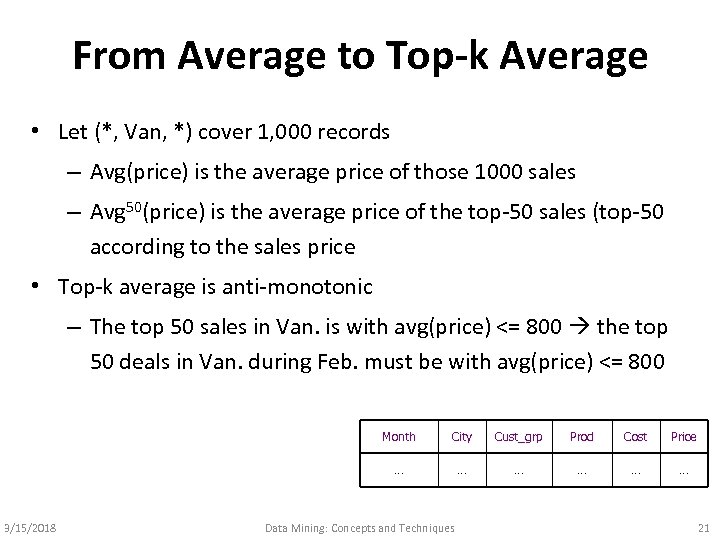 From Average to Top-k Average

• Let (*, Van, *) cover 1,000 records

– Avg(price) is the average price of those 1000 sales

– Avg$^{50}$(price) is the average price of the top-50 sales (top-50 according to the sales price

• Top-k average is anti-monotonic

– The top 50 sales in Van. is with avg(price) <= 800 → the top 50 deals in Van. during Feb. must be with avg(price) <= 800

| Month | City | Cust_grp | Prod | Cost | Price |
|---|---|---|---|---|---|
| … | … | … | … | … | … |

3/15/2018 Data Mining: Concepts and Techniques 21